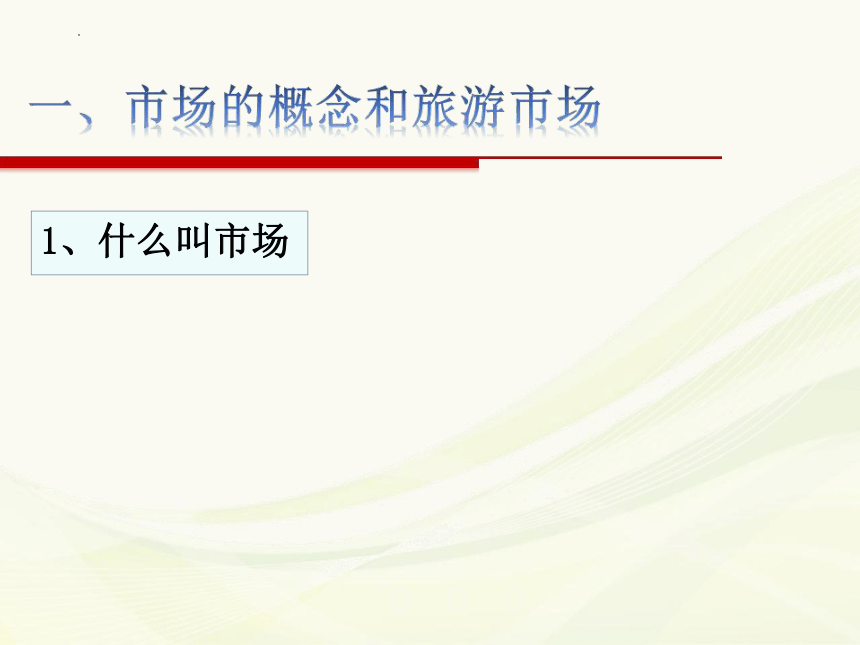 一、市场的概念和旅游市场

1、什么叫市场